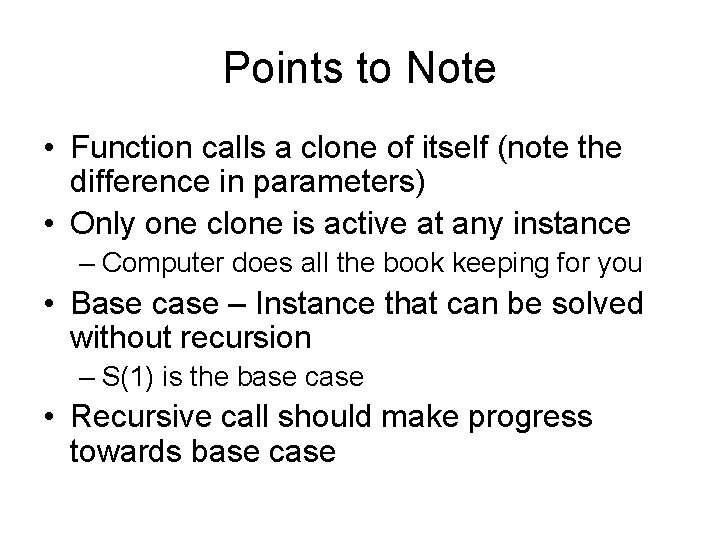 Points to Note

• Function calls a clone of itself (note the difference in parameters)
• Only one clone is active at any instance
– Computer does all the book keeping for you
• Base case – Instance that can be solved without recursion
– S(1) is the base case
• Recursive call should make progress towards base case